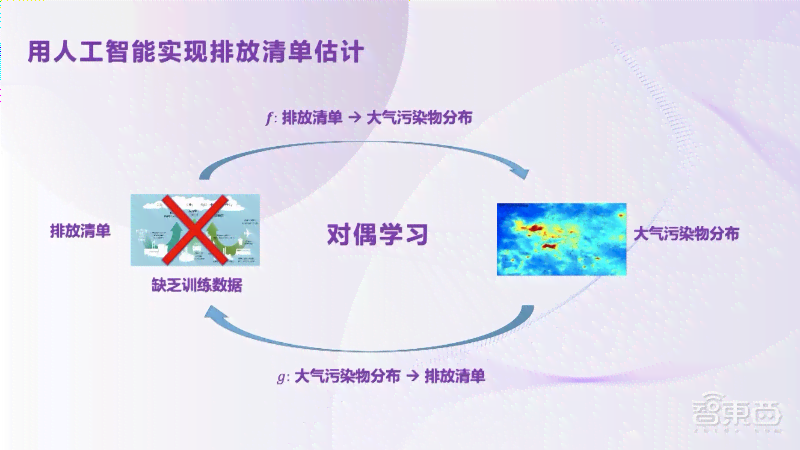 用人工智能实现排放清单估计

$f$: 排放清单 → 大气污染物分布

排放清单

缺乏训练数据

对偶学习

大气污染物分布

$g$: 大气污染物分布 → 排放清单

智東西